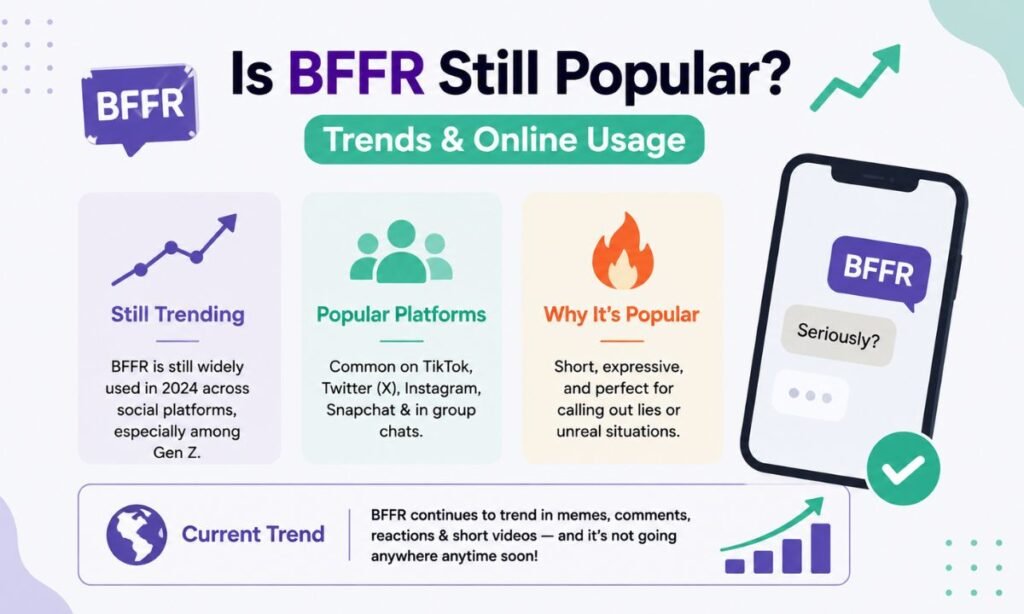 BFFR

Is BFFR Still Popular?

Trends & Online Usage

Still Trending

BFFR is still widely used in 2024 across social platforms, especially among Gen Z.

Popular Platforms

Common on TikTok, Twitter (X), Instagram, Snapchat & in group chats.

Why It's Popular

Short, expressive, and perfect for calling out lies or unreal situations.

BFFR

Seriously?

Current Trend

BFFR continues to trend in memes, comments, reactions & short videos — and it's not going anywhere anytime soon!